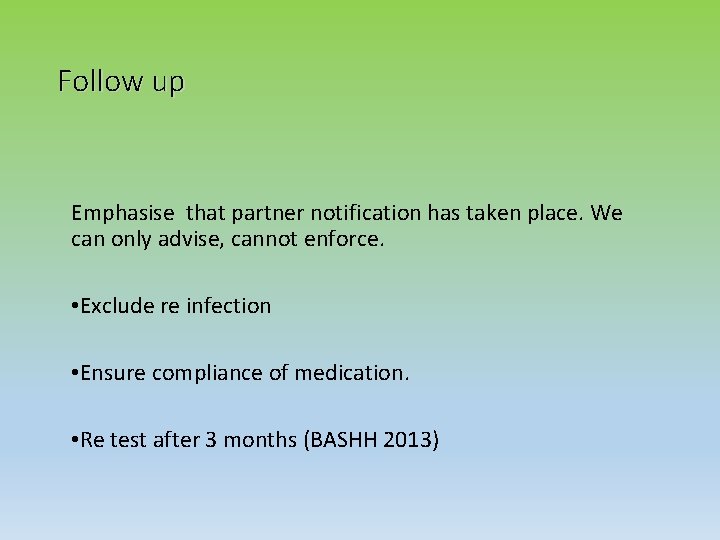 Follow up

Emphasise that partner notification has taken place. We can only advise, cannot enforce.

•Exclude re infection

•Ensure compliance of medication.

•Re test after 3 months (BASHH 2013)